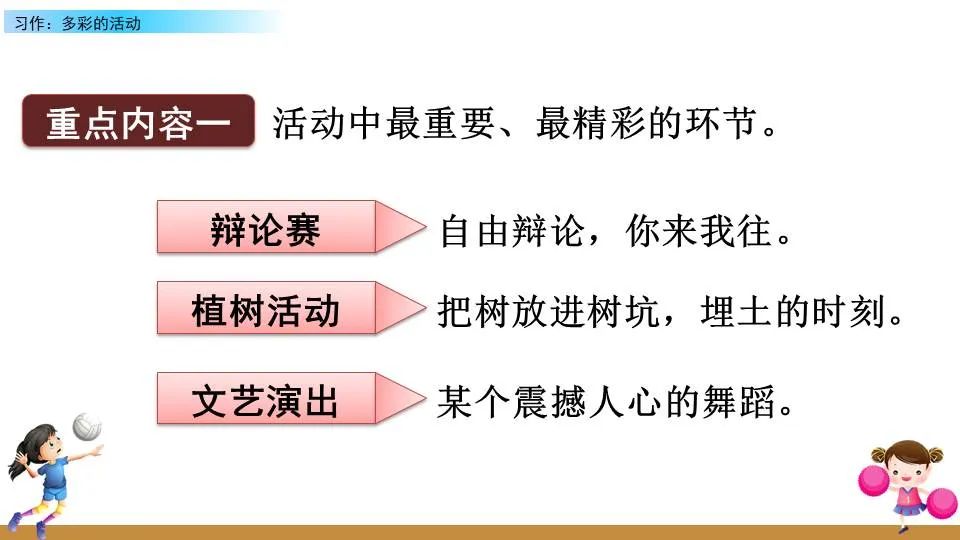 习作：多彩的活动

重点内容一 活动中最重要、最精彩的环节。

辩论赛 自由辩论，你来我往。

植树活动 把树放进树坑，埋土的时刻。

文艺演出 某个震撼人心的舞蹈。